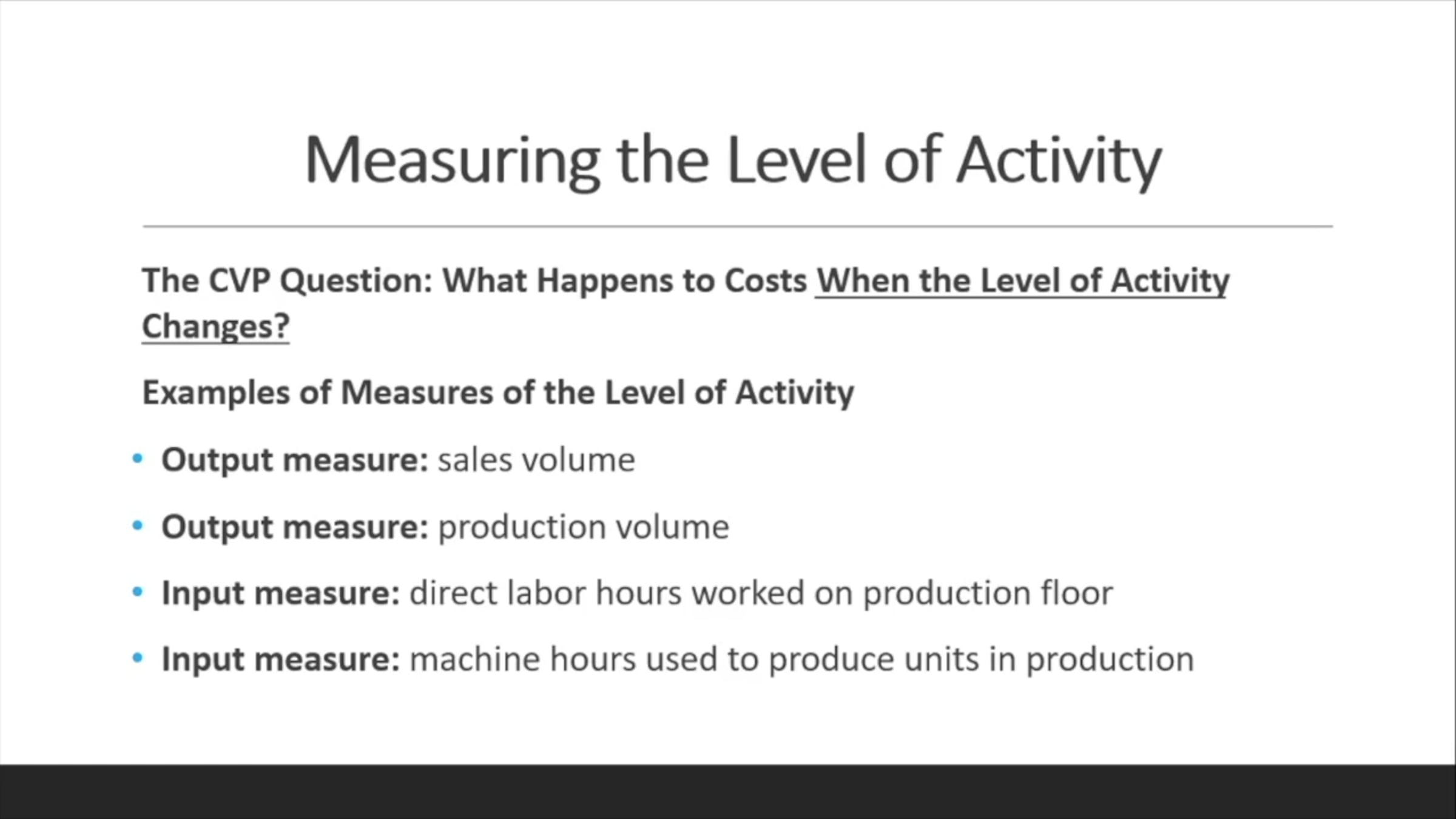 Measuring the Level of Activity

The CVP Question: What Happens to Costs When the Level of Activity Changes?

Examples of Measures of the Level of Activity

• Output measure: sales volume
• Output measure: production volume
• Input measure: direct labor hours worked on production floor
• Input measure: machine hours used to produce units in production